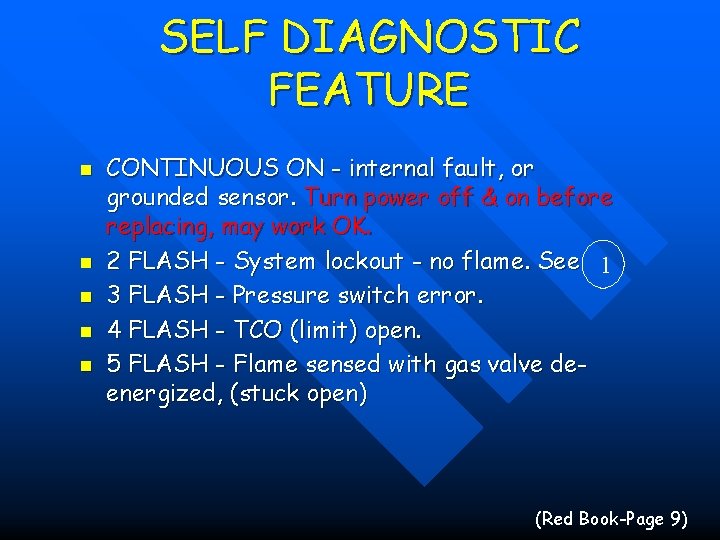 SELF DIAGNOSTIC FEATURE

- CONTINUOUS ON - internal fault, or grounded sensor. Turn power off & on before replacing, may work OK.
- 2 FLASH - System lockout - no flame. See 1
- 3 FLASH - Pressure switch error.
- 4 FLASH - TCO (limit) open.
- 5 FLASH - Flame sensed with gas valve de-energized, (stuck open)

(Red Book-Page 9)